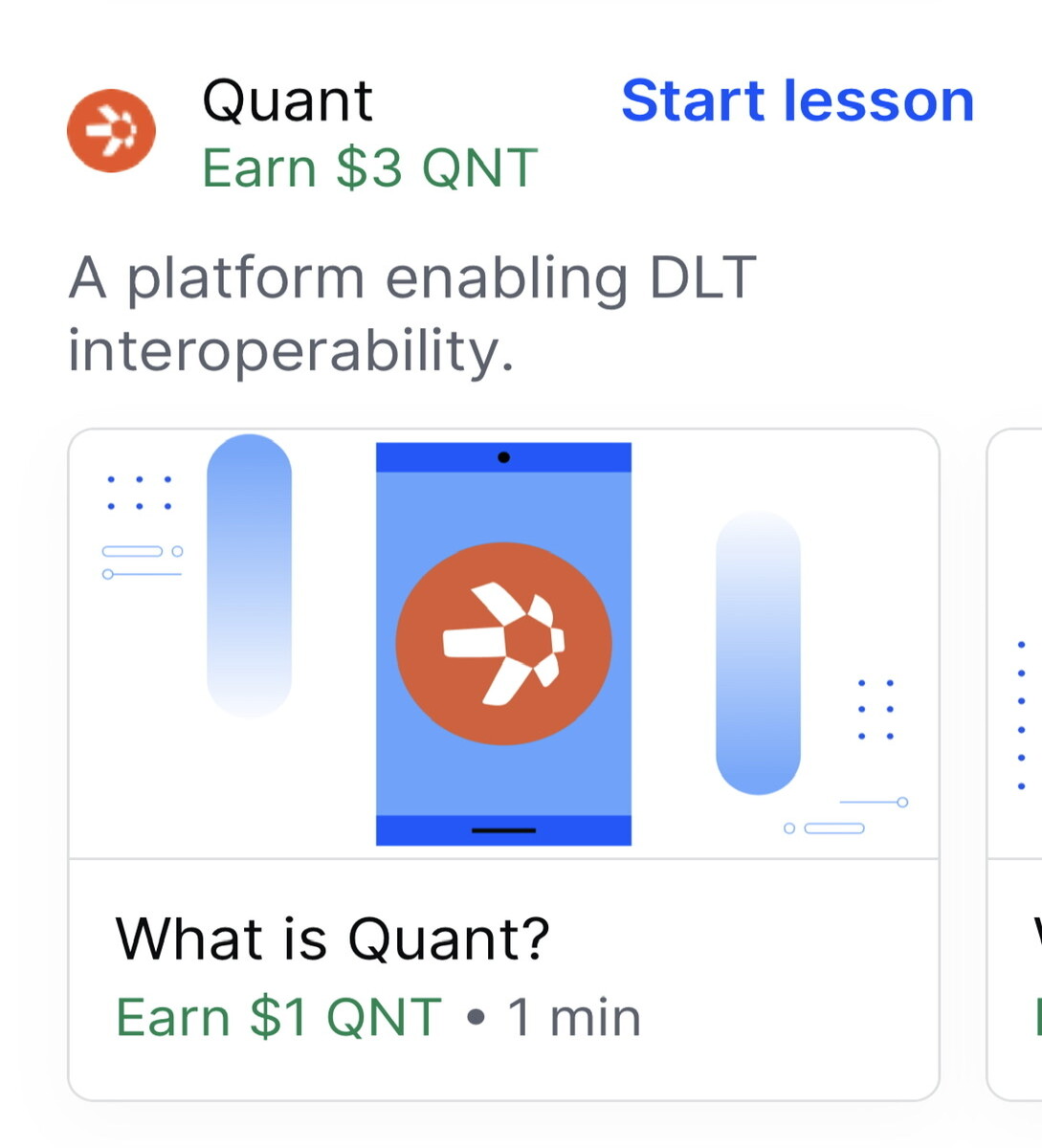 Quant
Earn \$3 QNT

Start lesson

A platform enabling DLT interoperability.

What is Quant?
Earn \$1 QNT • 1 min